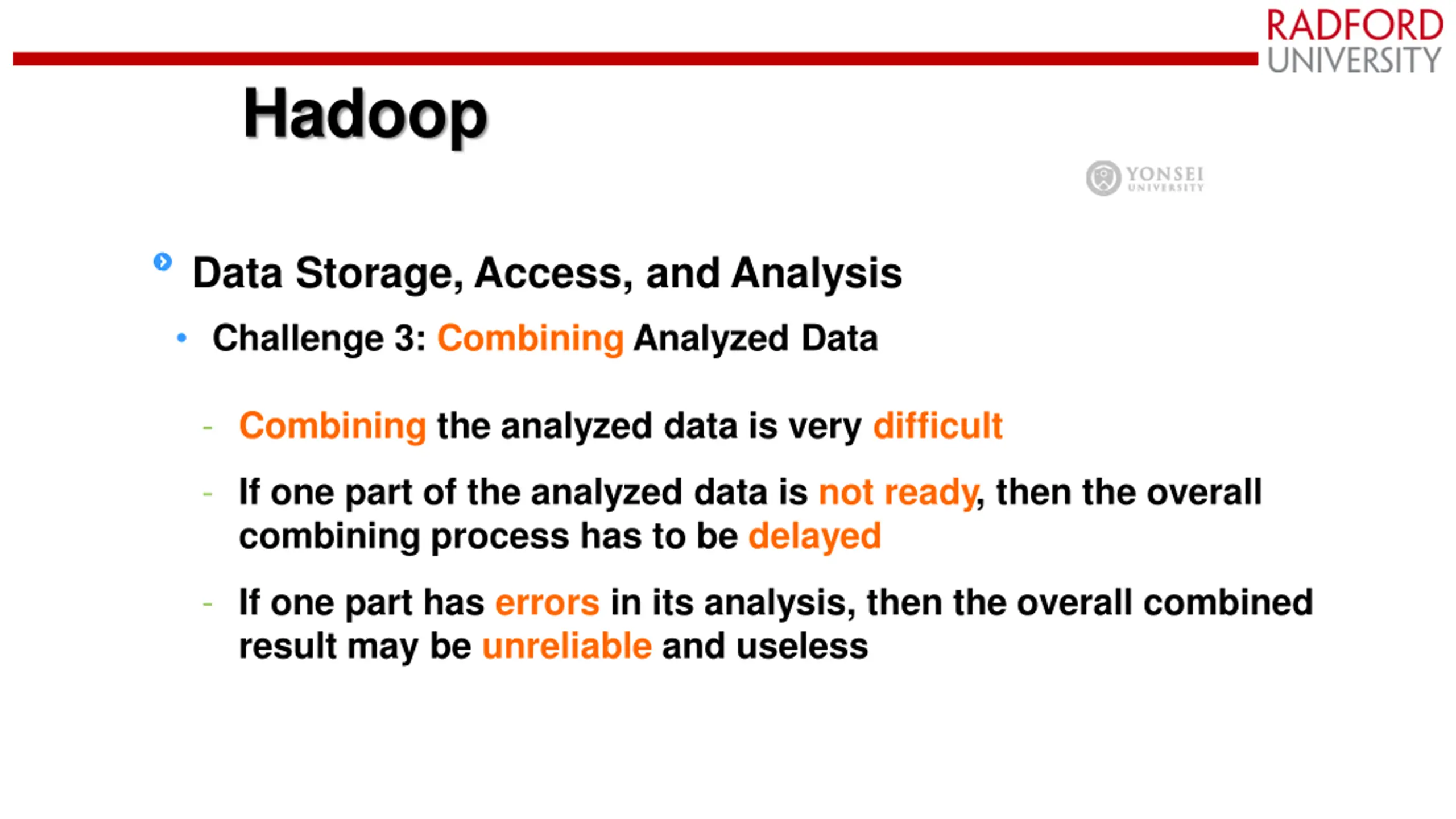 RADFORD UNIVERSITY

Hadoop

YONSEI UNIVERSITY

Data Storage, Access, and Analysis

• Challenge 3: Combining Analyzed Data

- Combining the analyzed data is very difficult

- If one part of the analyzed data is not ready, then the overall combining process has to be delayed

- If one part has errors in its analysis, then the overall combined result may be unreliable and useless